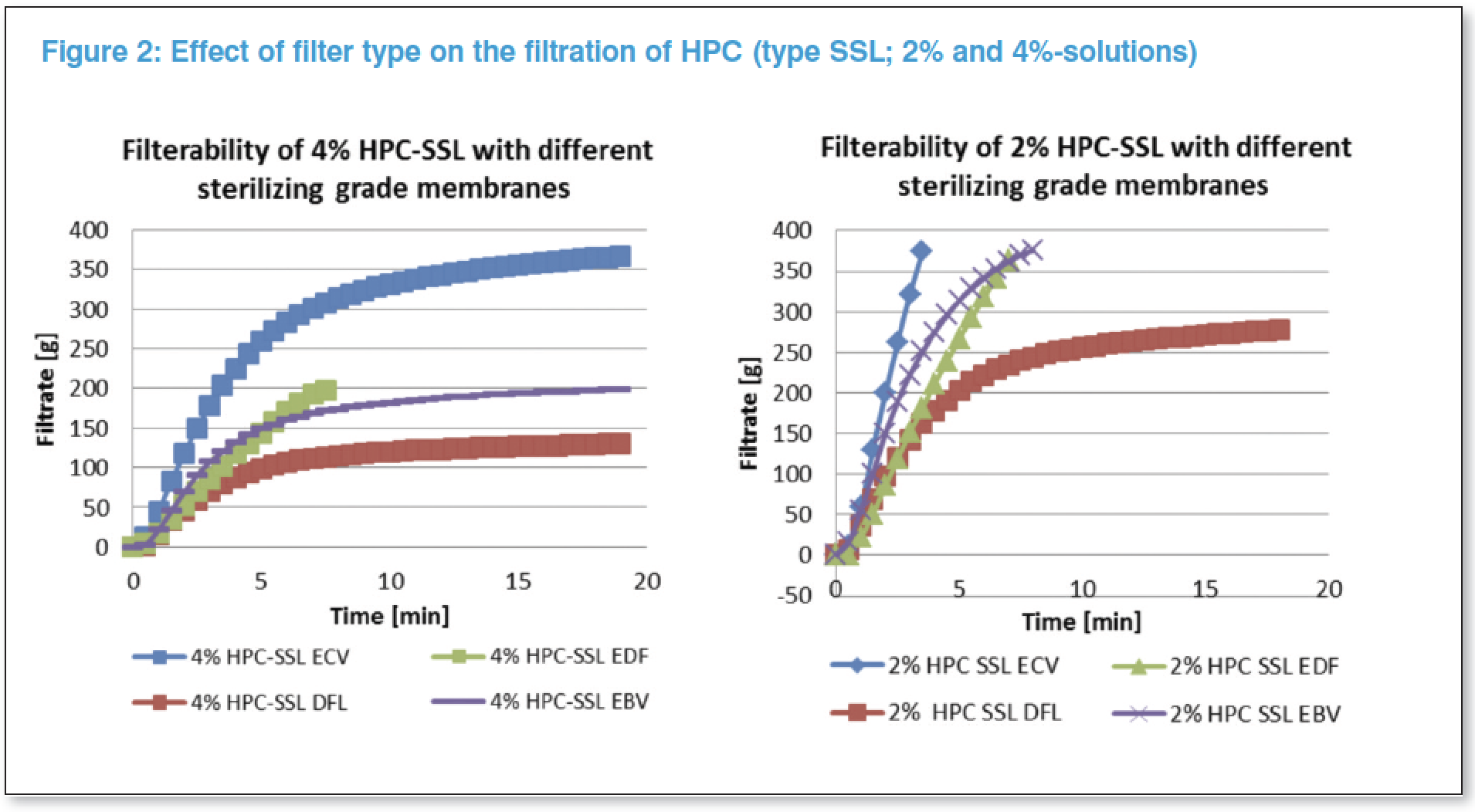 Figure 2: Effect of filter type on the filtration of HPC (type SSL; 2% and 4%-solutions)

Filterability of 4% HPC-SSL with different sterilizing grade membranes

400
350
300
250
200
150
100
50
0

Filtrate [g]

0 5 10 15 20

Time [min]

4% HPC-SSL ECV
4% HPC-SSL EDF
4% HPC-SSL DFL
4% HPC-SSL EBV

Filterability of 2% HPC-SSL with different sterilizing grade membranes

400
350
300
250
200
150
100
50
0
-50

Filtrate [g]

0 5 10 15 20

Time [min]

2% HPC SSL ECV
2% HPC SSL EDF
2% HPC SSL DFL
2% HPC SSL EBV